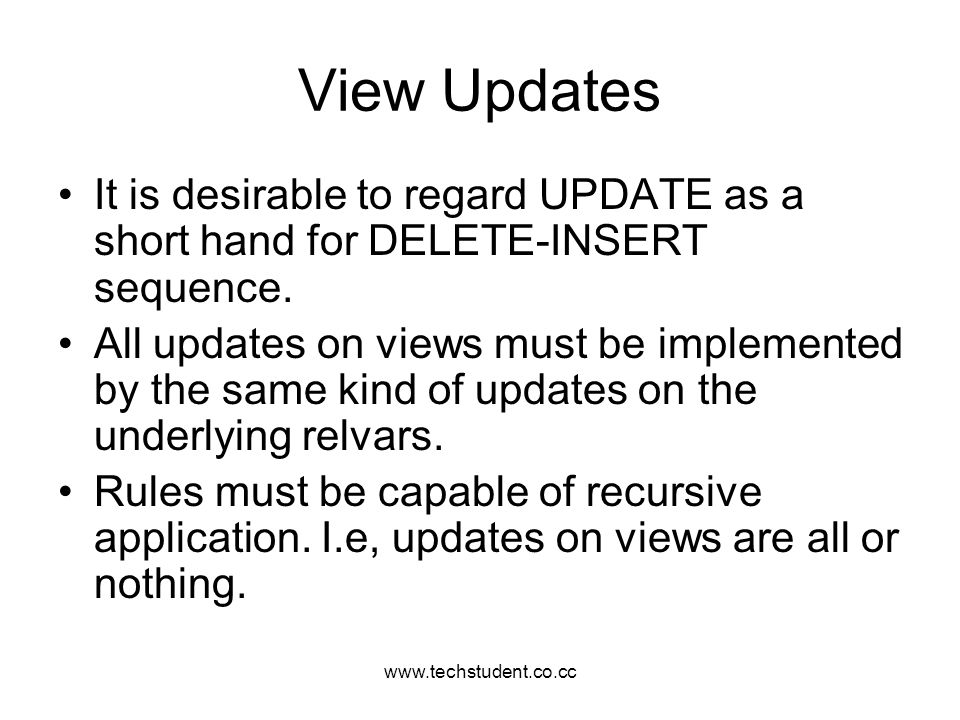 View Updates

• It is desirable to regard UPDATE as a short hand for DELETE-INSERT sequence.
• All updates on views must be implemented by the same kind of updates on the underlying relvars.
• Rules must be capable of recursive application. I.e, updates on views are all or nothing.

www.techstudent.co.cc